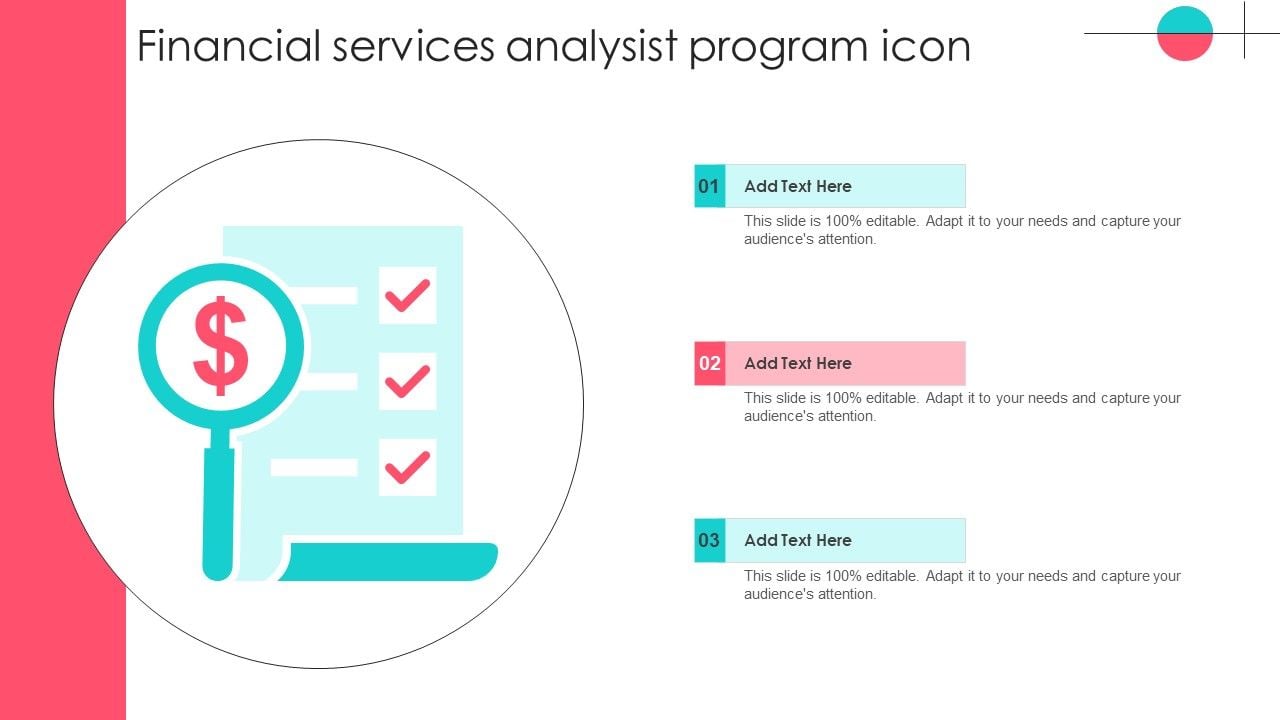 Financial services analysist program icon

$

01 Add Text Here

This slide is 100% editable. Adapt it to your needs and capture your audience's attention.

02 Add Text Here

This slide is 100% editable. Adapt it to your needs and capture your audience's attention.

03 Add Text Here

This slide is 100% editable. Adapt it to your needs and capture your audience's attention.